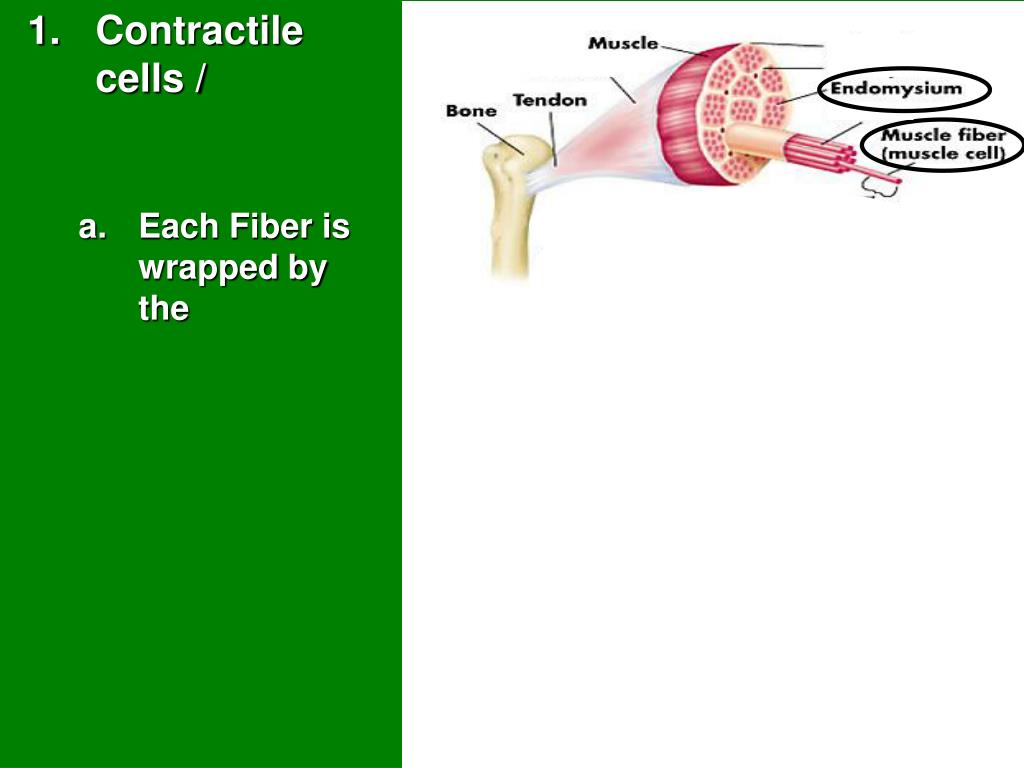 1. Contractile cells /

a. Each Fiber is wrapped by the

Muscle

Bone

Tendon

Endomysium

Muscle fiber (muscle cell)